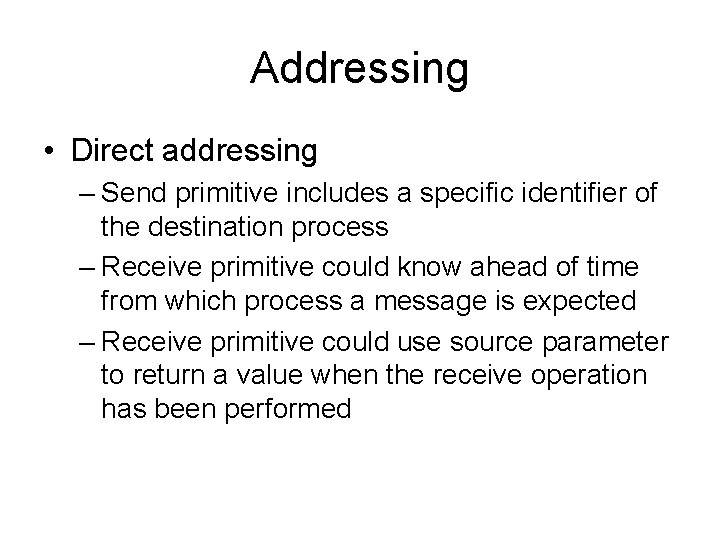 Addressing

• Direct addressing
– Send primitive includes a specific identifier of the destination process
– Receive primitive could know ahead of time from which process a message is expected
– Receive primitive could use source parameter to return a value when the receive operation has been performed